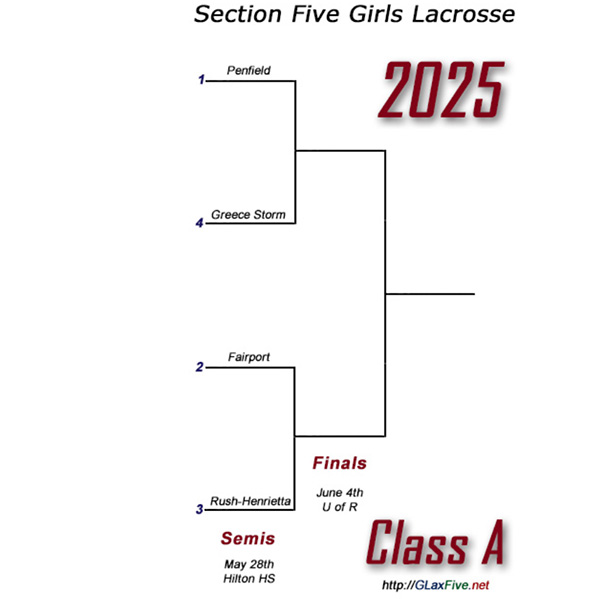 Section Five Girls Lacrosse

2025

1 Penfield

4 Greece Storm

2 Fairport

3 Rush-Henrietta

Finals

June 4th
U of R

Semis

May 28th
Hilton HS

Class A

http://GLaxFive.net